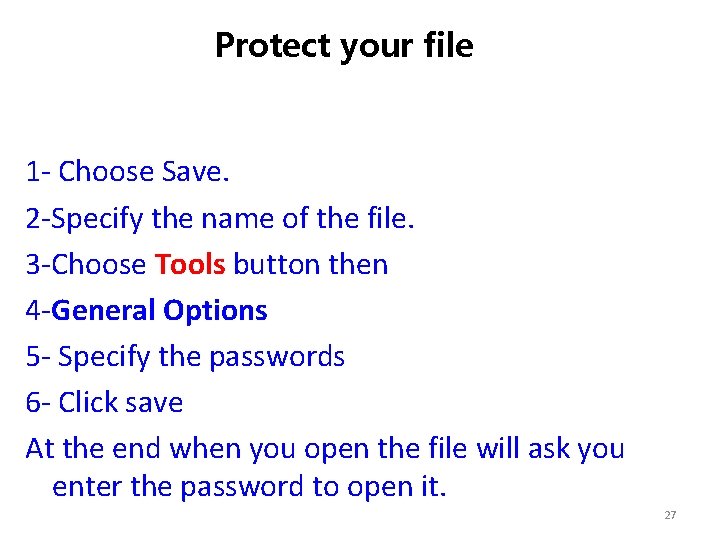 Protect your file

1- Choose Save.

2-Specify the name of the file.

3-Choose Tools button then

4-General Options

5- Specify the passwords

6- Click save

At the end when you open the file will ask you enter the password to open it.

27